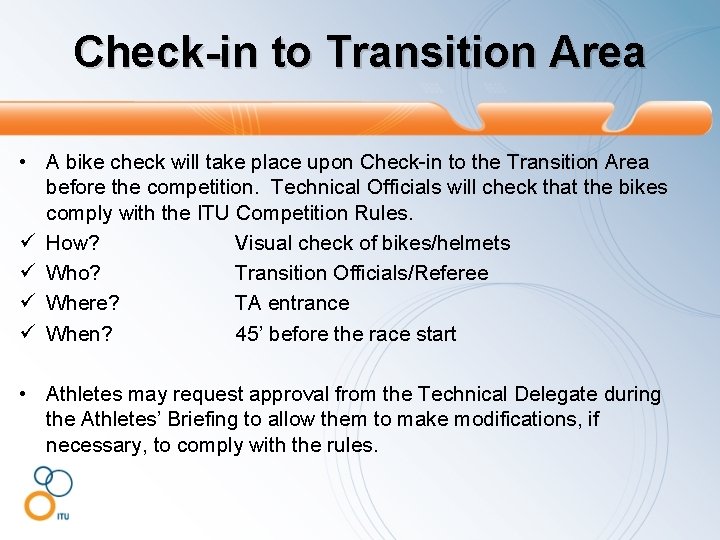 Check-in to Transition Area

• A bike check will take place upon Check-in to the Transition Area before the competition. Technical Officials will check that the bikes comply with the ITU Competition Rules.

✓ How? Visual check of bikes/helmets
✓ Who? Transition Officials/Referee
✓ Where? TA entrance
✓ When? 45' before the race start

• Athletes may request approval from the Technical Delegate during the Athletes' Briefing to allow them to make modifications, if necessary, to comply with the rules.

ITU